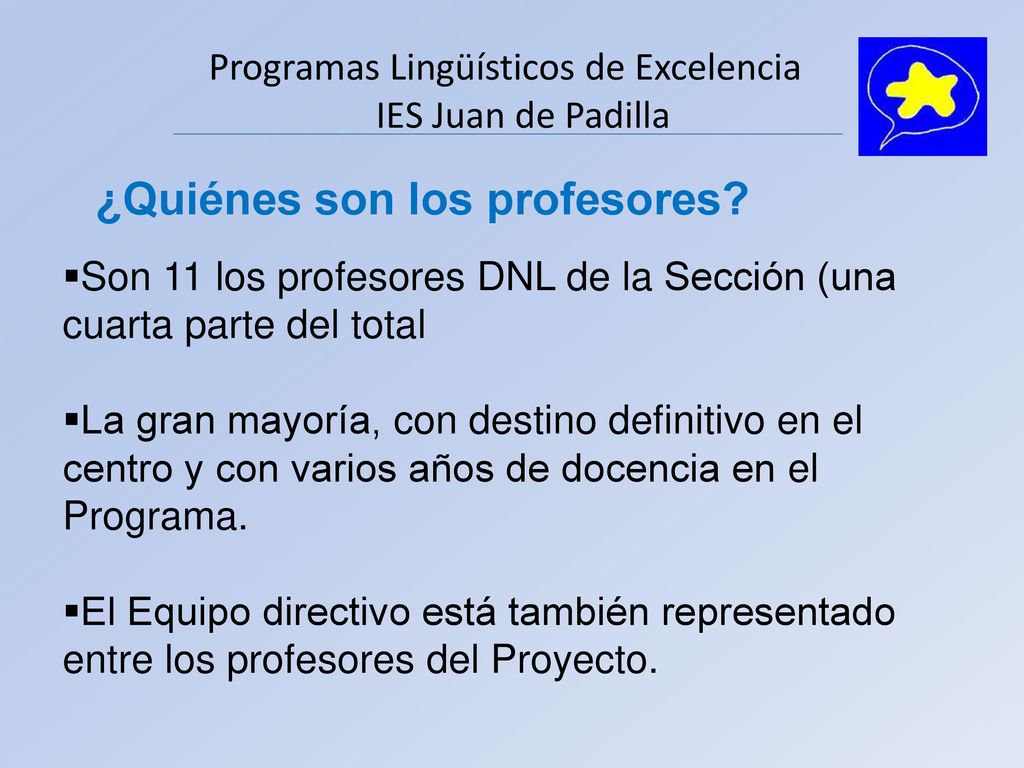 Programas Lingüísticos de Excelencia
IES Juan de Padilla

¿Quiénes son los profesores?

▪Son 11 los profesores DNL de la Sección (una cuarta parte del total

▪La gran mayoría, con destino definitivo en el centro y con varios años de docencia en el Programa.

▪El Equipo directivo está también representado entre los profesores del Proyecto.